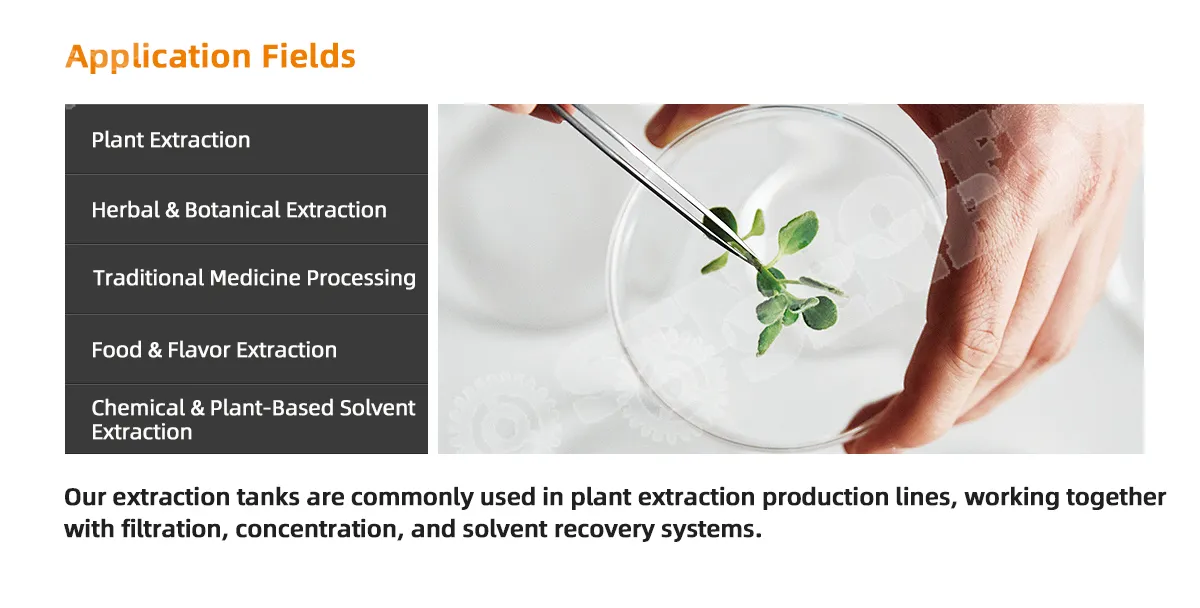 Application Fields

Plant Extraction

Herbal & Botanical Extraction

Traditional Medicine Processing

Food & Flavor Extraction

Chemical & Plant-Based Solvent Extraction

Our extraction tanks are commonly used in plant extraction production lines, working together with filtration, concentration, and solvent recovery systems.